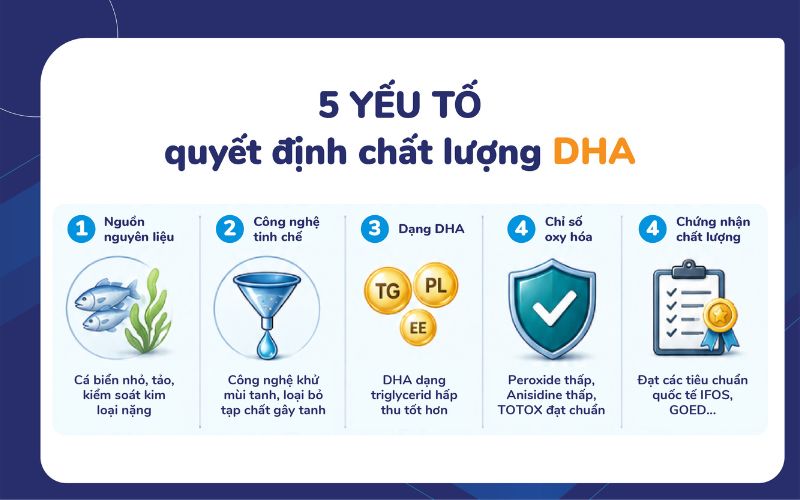 5 YẾU TỐ
quyết định chất lượng DHA

1 Nguồn nguyên liệu

Cá biển nhỏ, tảo, kiểm soát kim loại nặng

2 Công nghệ tinh chế

Công nghệ khử mùi tanh, loại bỏ tạp chất gây tanh

3 Dạng DHA

TG PL EE

DHA dạng triglycerid hấp thu tốt hơn

4 Chỉ số oxy hóa

Peroxide thấp, Anisidine thấp, TOTOX đạt chuẩn

4 Chứng nhận chất lượng

Đạt các tiêu chuẩn quốc tế IFOS, GOED...